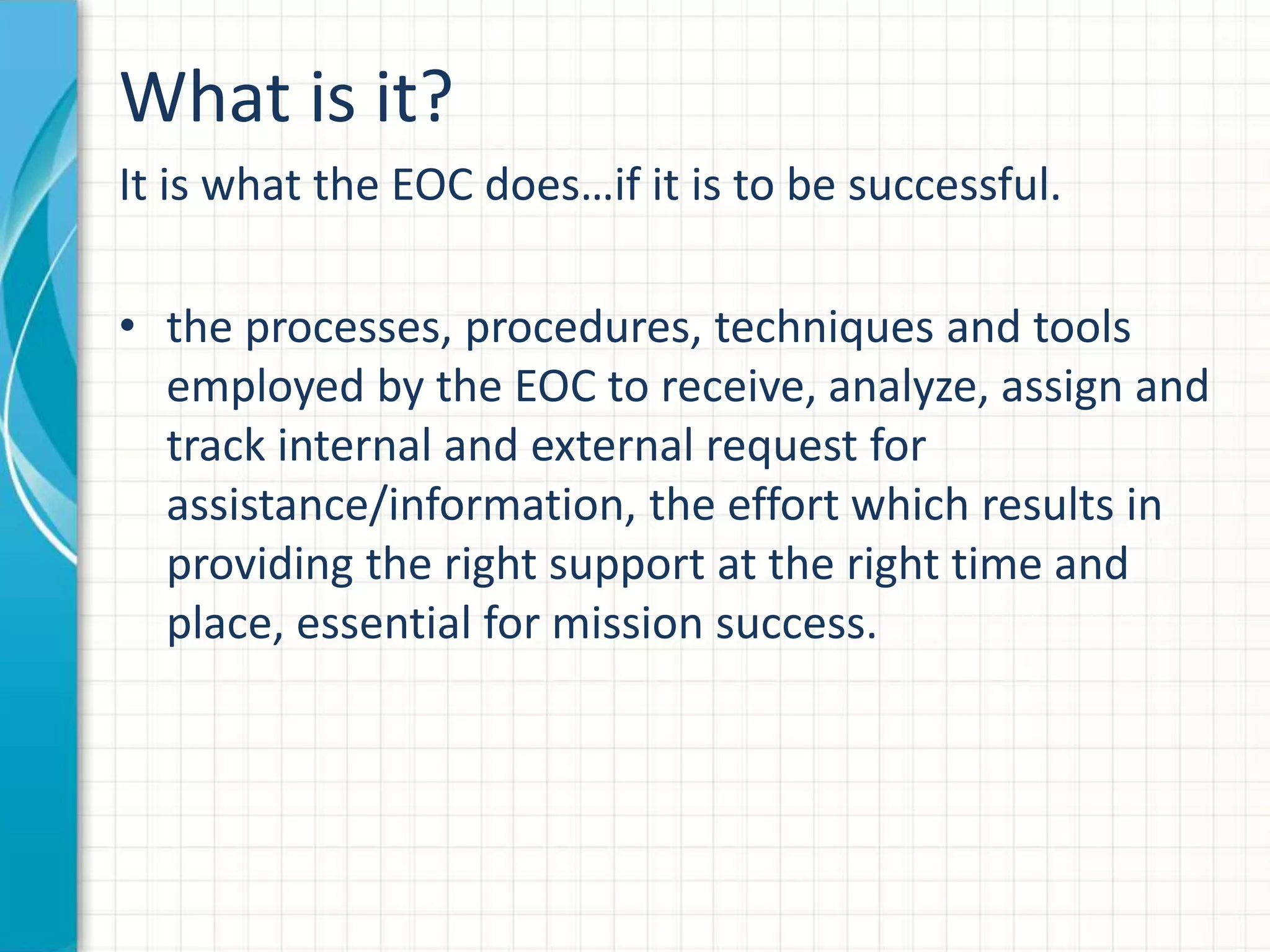 What is it?

It is what the EOC does…if it is to be successful.

• the processes, procedures, techniques and tools employed by the EOC to receive, analyze, assign and track internal and external request for assistance/information, the effort which results in providing the right support at the right time and place, essential for mission success.